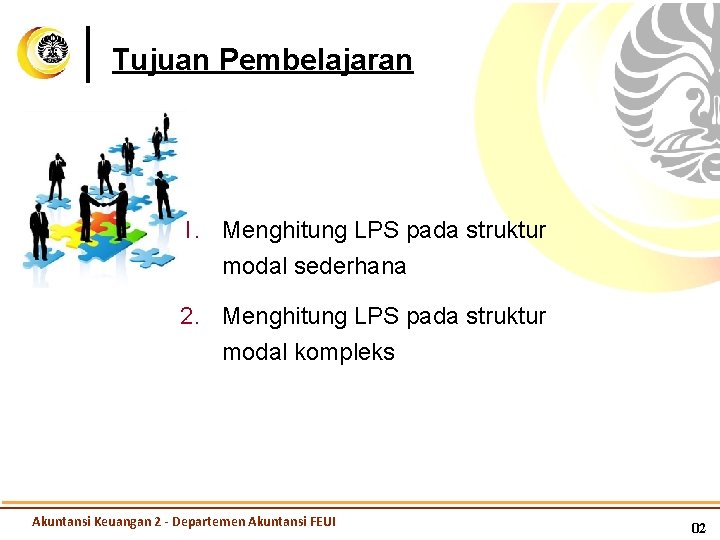 Tujuan Pembelajaran

1. Menghitung LPS pada struktur modal sederhana

2. Menghitung LPS pada struktur modal kompleks

Akuntansi Keuangan 2 - Departemen Akuntansi FEUI

02